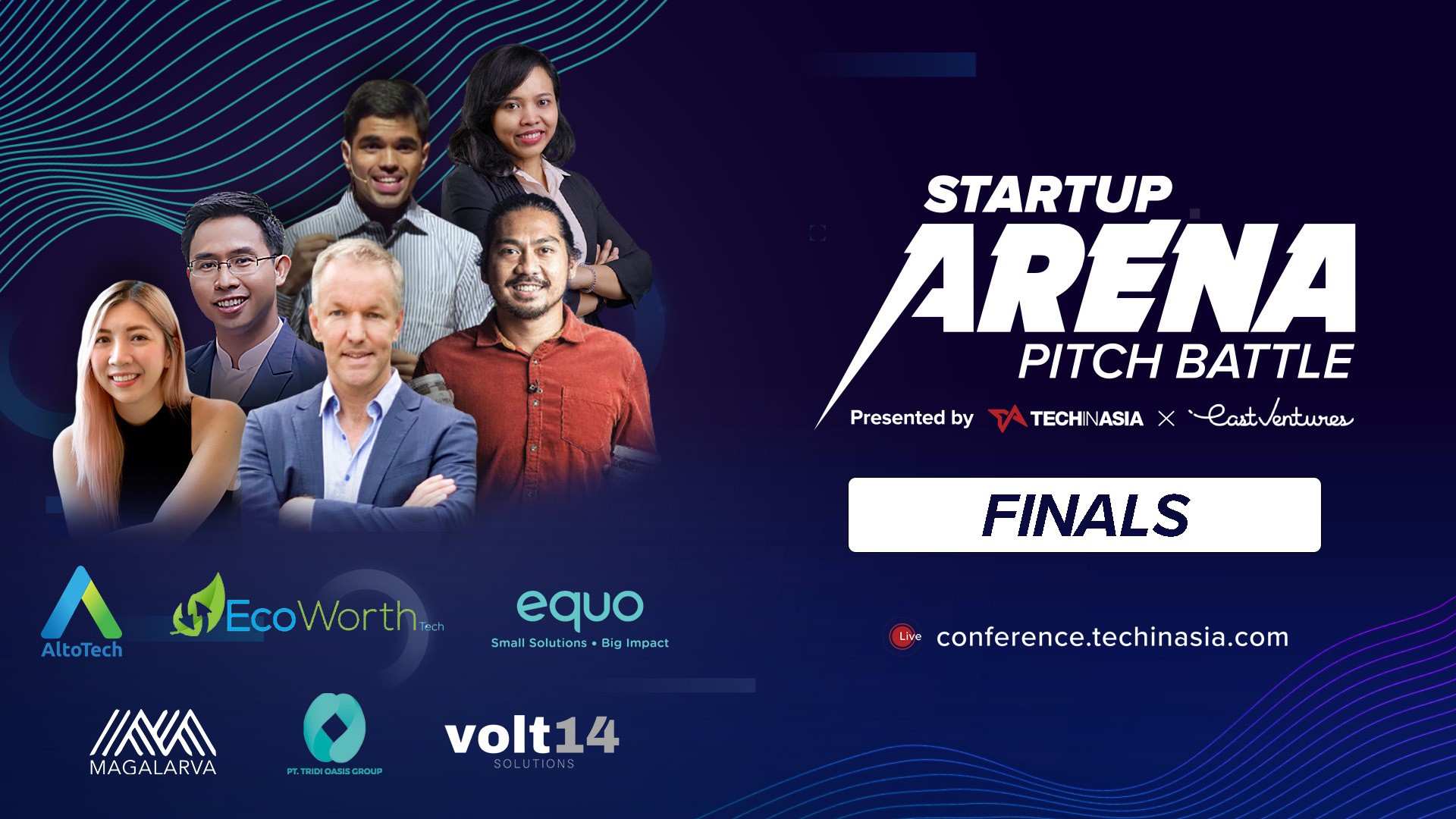 STARTUP
ARENA
PITCH BATTLE

Presented by TECHINASIA × East Ventures

FINALS

Live conference.techinasia.com

AltoTech

EcoWorth Tech

equo
Small Solutions • Big Impact

MAGALARVA

PT. TRIDI OASIS GROUP

volt14
SOLUTIONS